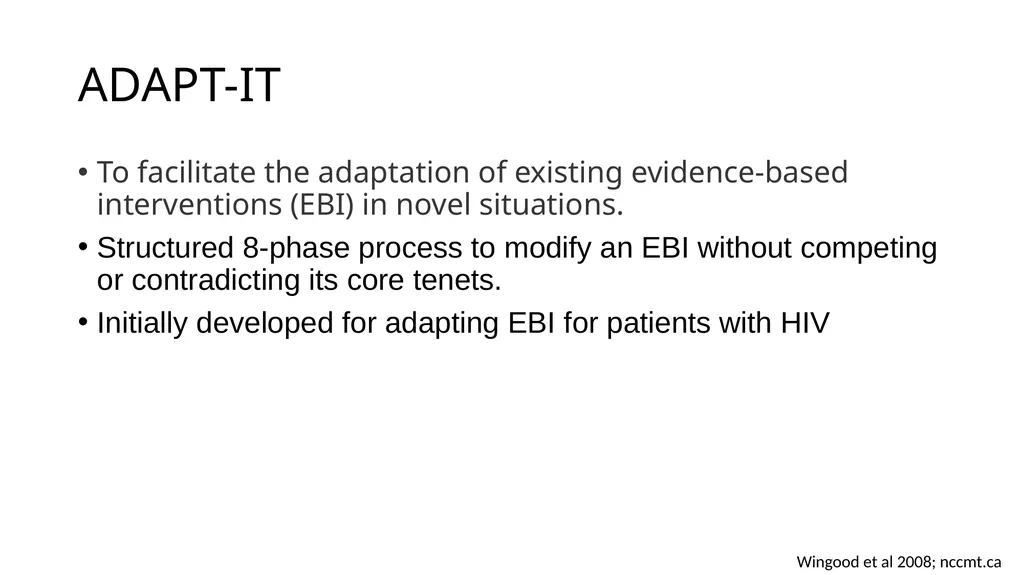 ADAPT-IT

• To facilitate the adaptation of existing evidence-based interventions (EBI) in novel situations.

• Structured 8-phase process to modify an EBI without competing or contradicting its core tenets.

• Initially developed for adapting EBI for patients with HIV

Wingood et al 2008; nccmt.ca